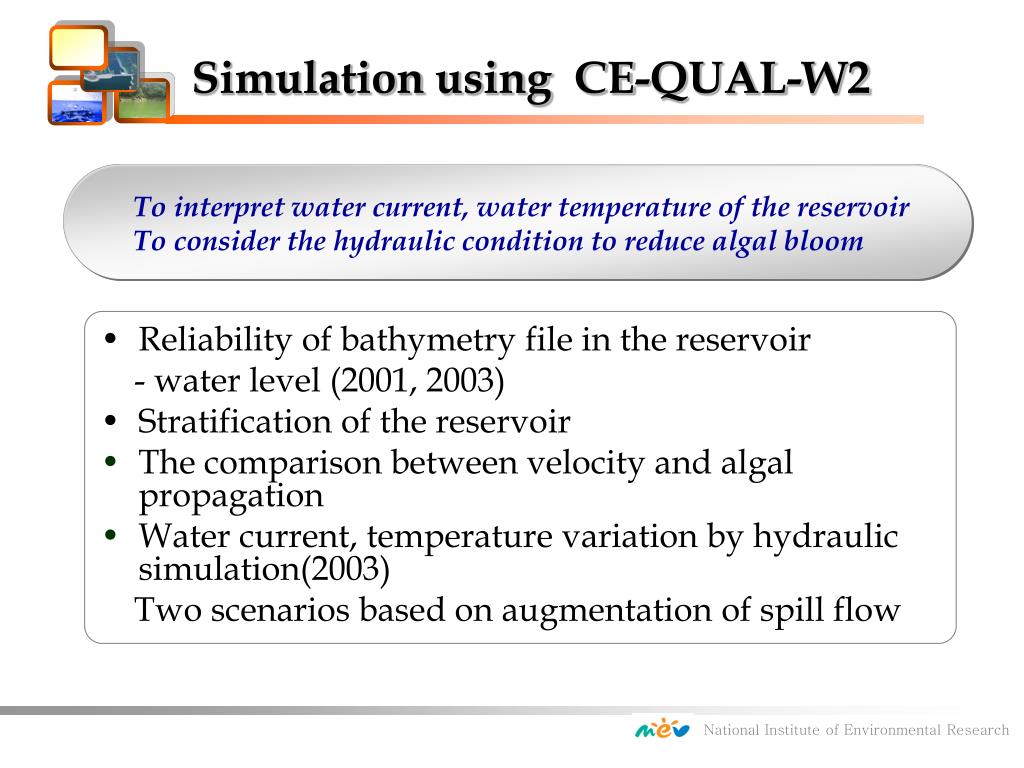 Simulation using CE-QUAL-W2

To interpret water current, water temperature of the reservoir
To consider the hydraulic condition to reduce algal bloom

• Reliability of bathymetry file in the reservoir
- water level (2001, 2003)
• Stratification of the reservoir
• The comparison between velocity and algal propagation
• Water current, temperature variation by hydraulic simulation(2003)
Two scenarios based on augmentation of spill flow

mev National Institute of Environmental Research